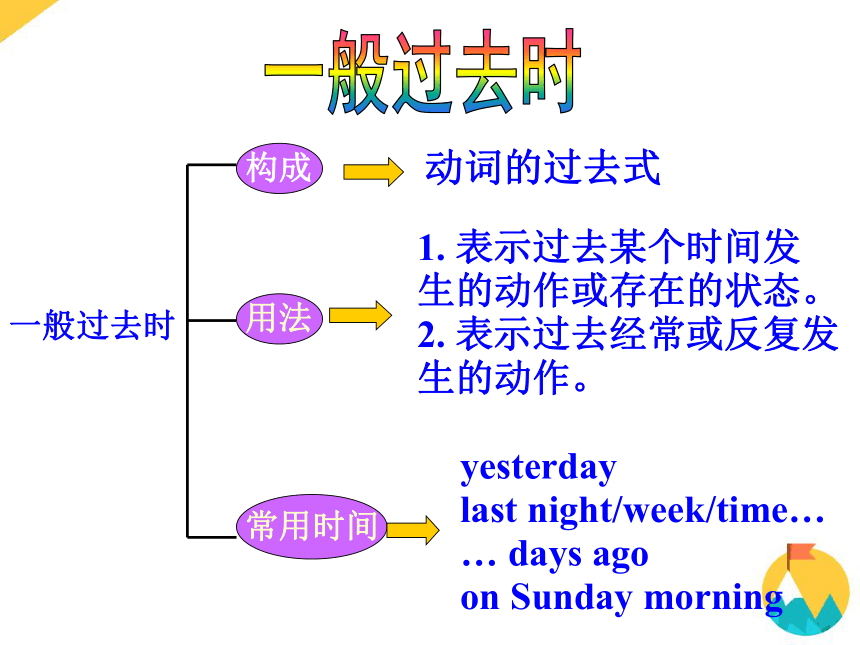 一般过去时

一般过去时

构成

动词的过去式

用法

1. 表示过去某个时间发生的动作或存在的状态。
2. 表示过去经常或反复发生的动作。

常用时间

yesterday
last night/week/time…
… days ago
on Sunday morning